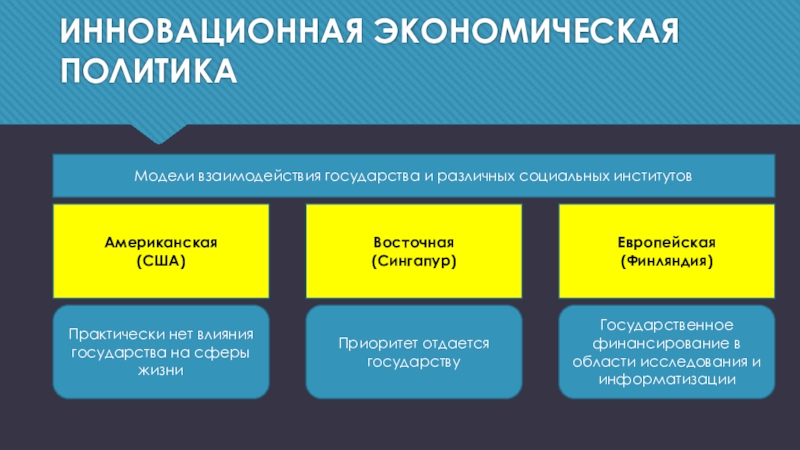 ИННОВАЦИОННАЯ ЭКОНОМИЧЕСКАЯ ПОЛИТИКА

Модели взаимодействия государства и различных социальных институтов

Американская (США)

Практически нет влияния государства на сферы жизни

Восточная (Сингапур)

Приоритет отдается государству

Европейская (Финляндия)

Государственное финансирование в области исследования и информатизации